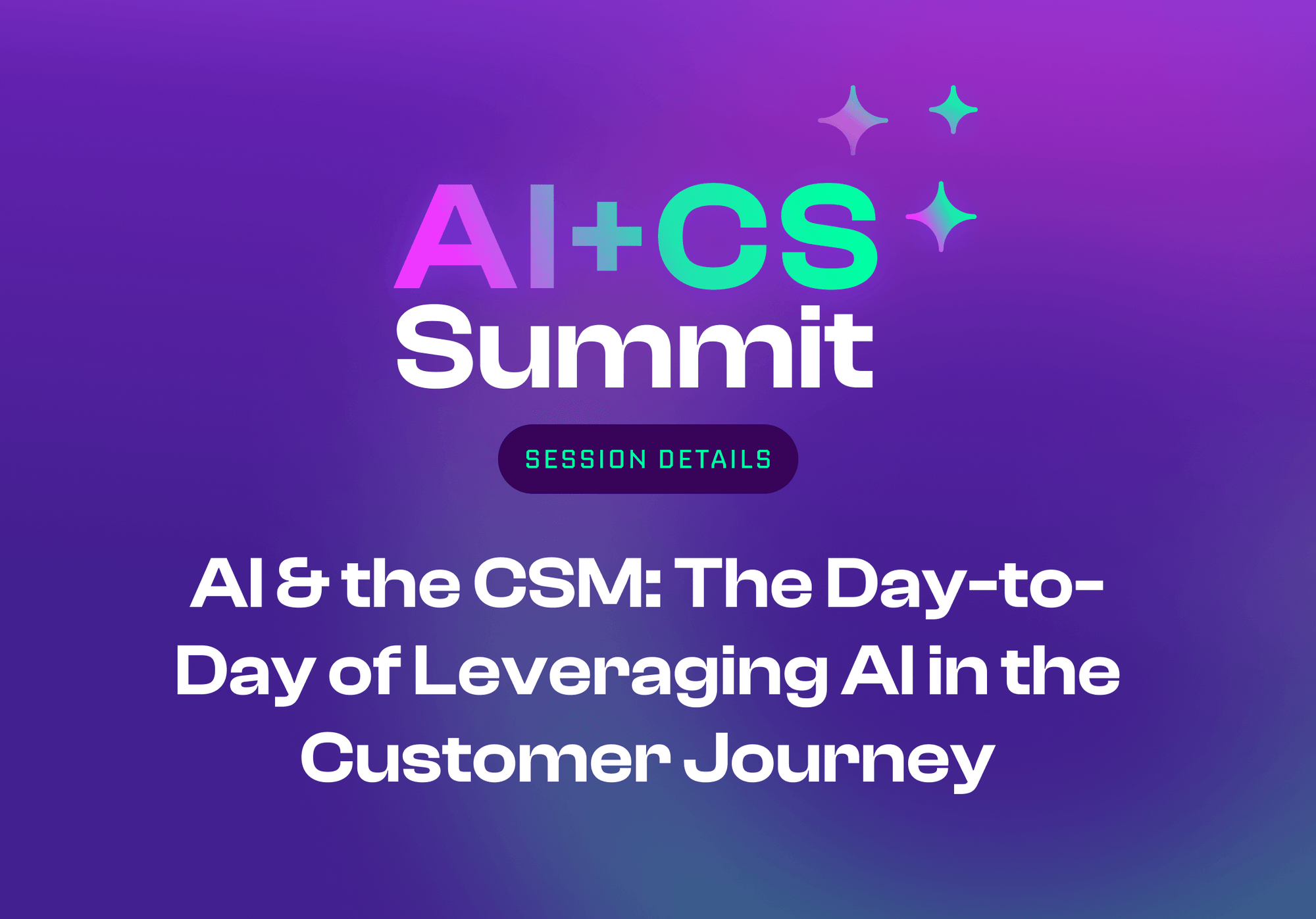 AI+CS
Summit

SESSION DETAILS

AI & the CSM: The Day-to-Day of Leveraging AI in the Customer Journey